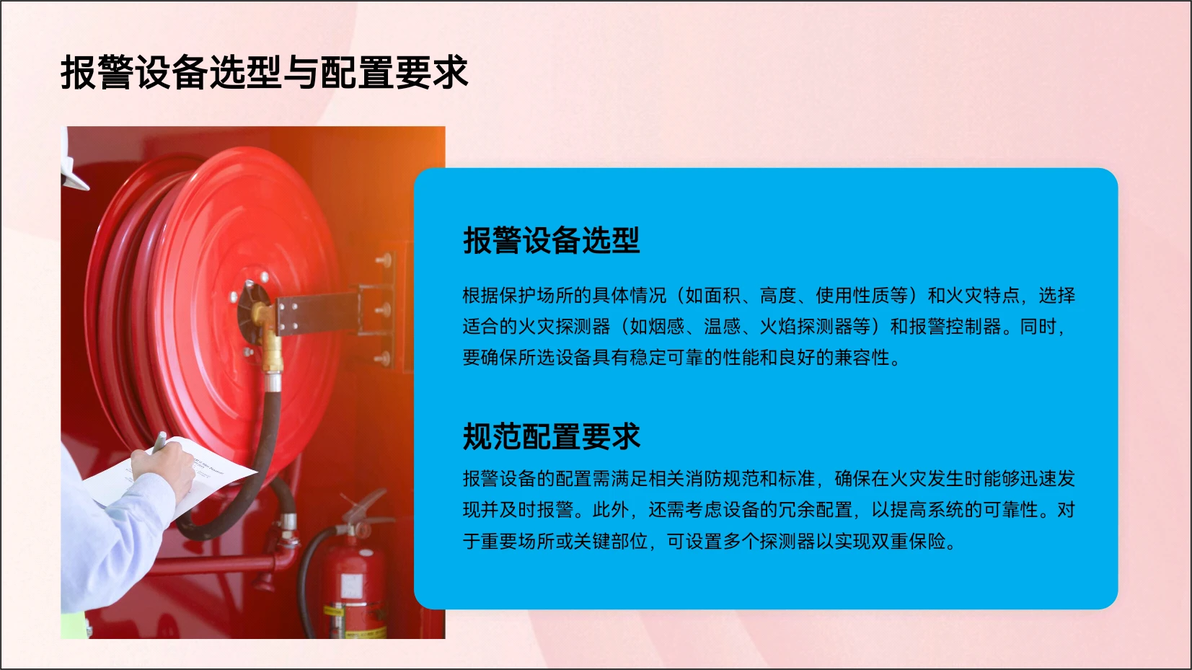 报警设备选型与配置要求

报警设备选型

根据保护场所的具体情况（如面积、高度、使用性质等）和火灾特点，选择适合的火灾探测器（如烟感、温感、火焰探测器等）和报警控制器。同时，要确保所选设备具有稳定可靠的性能和良好的兼容性。

规范配置要求

报警设备的配置需满足相关消防规范和标准，确保在火灾发生时能够迅速发现并及时报警。此外，还需考虑设备的冗余配置，以提高系统的可靠性。对于重要场所或关键部位，可设置多个探测器以实现双重保险。